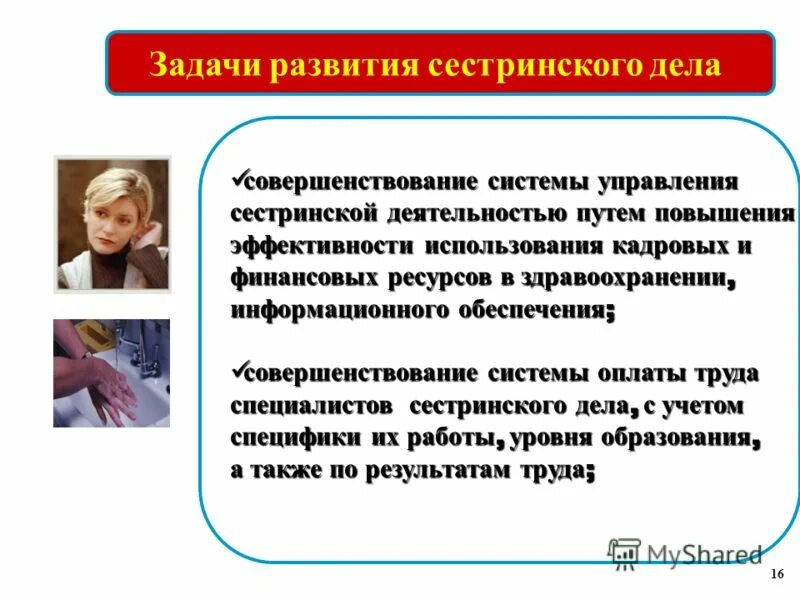 Задачи развития сестринского дела

✓совершенствование системы управления сестринской деятельностью путем повышения эффективности использования кадровых и финансовых ресурсов в здравоохранении, информационного обеспечения;

✓совершенствование системы оплаты труда специалистов сестринского дела, с учетом специфики их работы, уровня образования, а также по результатам труда;

MyShared

16